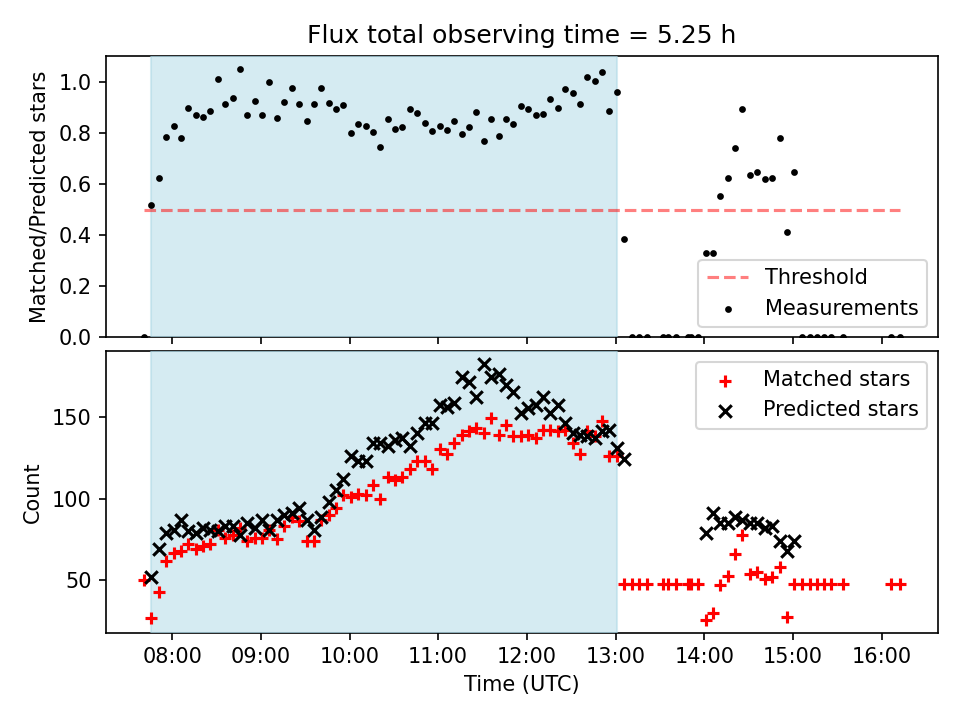 Flux total observing time = 5.25 h

Matched/Predicted stars

1.0
0.8
0.6
0.4
0.2
0.0

Threshold
Measurements

Count

150
100
50

Matched stars
Predicted stars

08:00 09:00 10:00 11:00 12:00 13:00 14:00 15:00 16:00

Time (UTC)